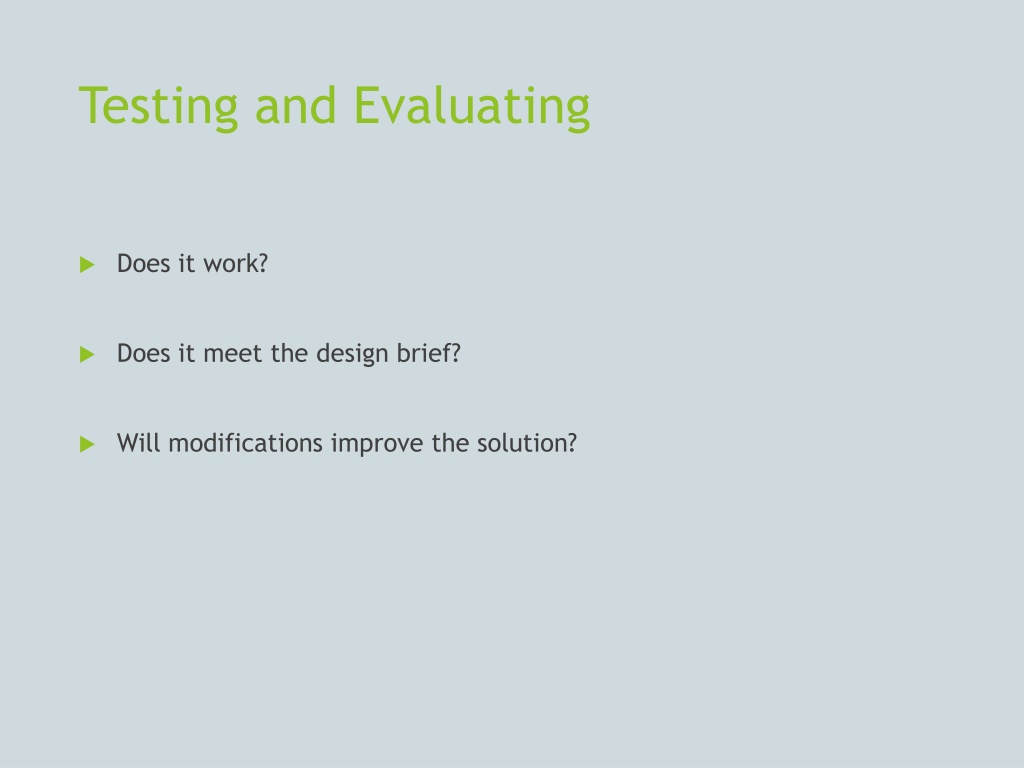 Testing and Evaluating

Does it work?

Does it meet the design brief?

Will modifications improve the solution?